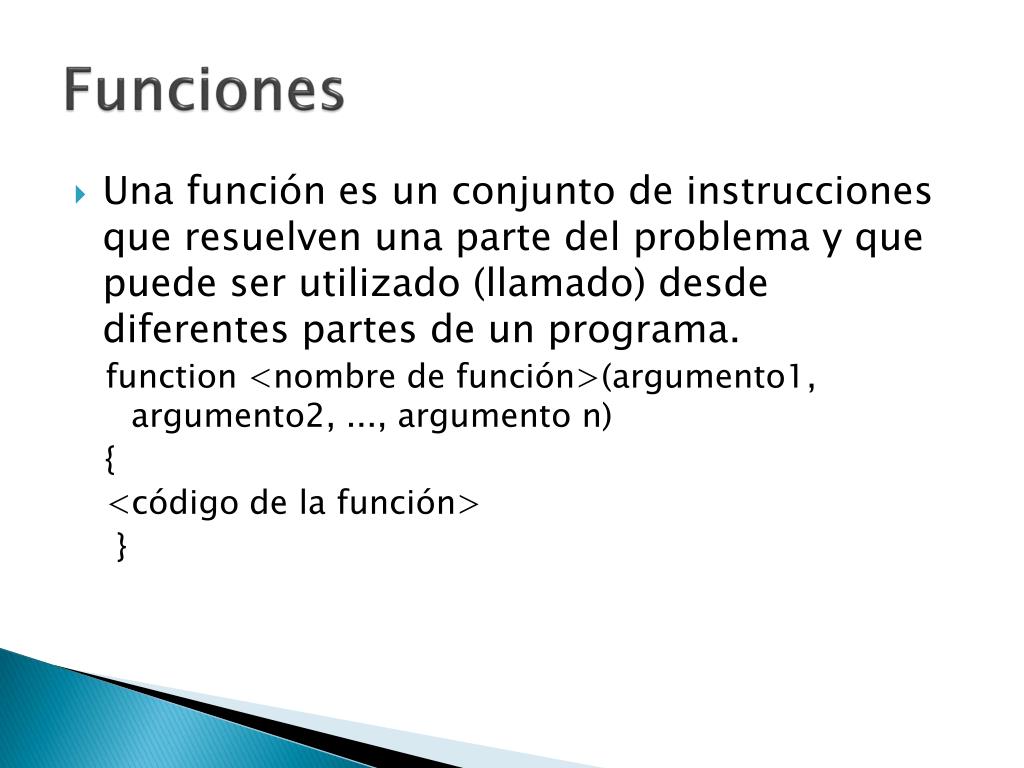 Funciones

Una función es un conjunto de instrucciones que resuelven una parte del problema y que puede ser utilizado (llamado) desde diferentes partes de un programa.

function <nombre de función>(argumento1, argumento2, ..., argumento n)
{
<código de la función>
}